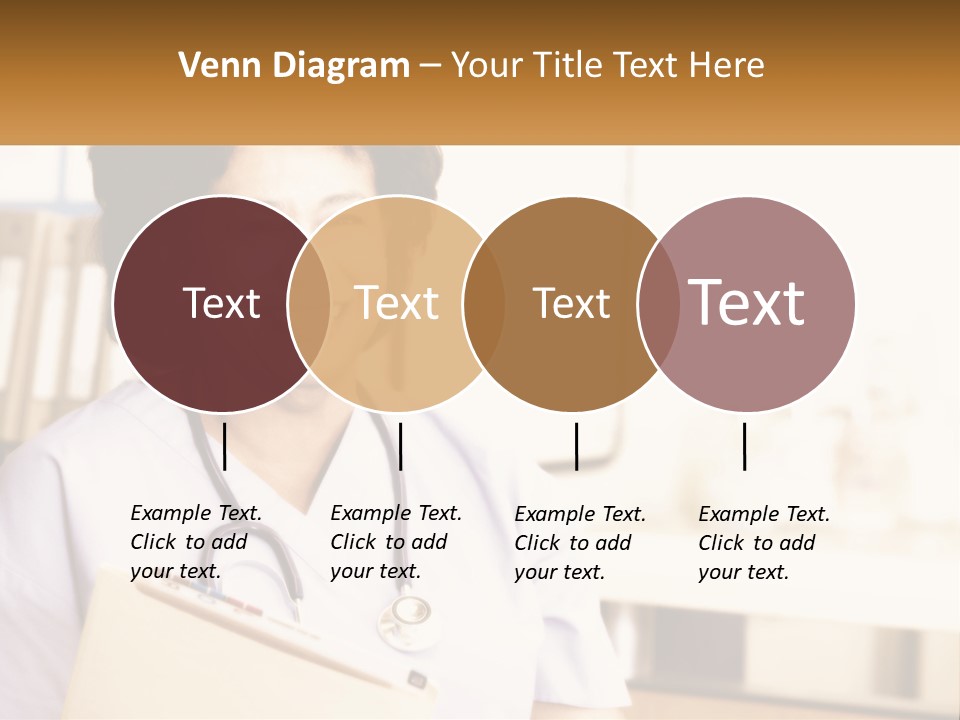 Venn Diagram – Your Title Text Here

Text

Text

Text

Text

Example Text. Click to add your text.

Example Text. Click to add your text.

Example Text. Click to add your text.

Example Text. Click to add your text.